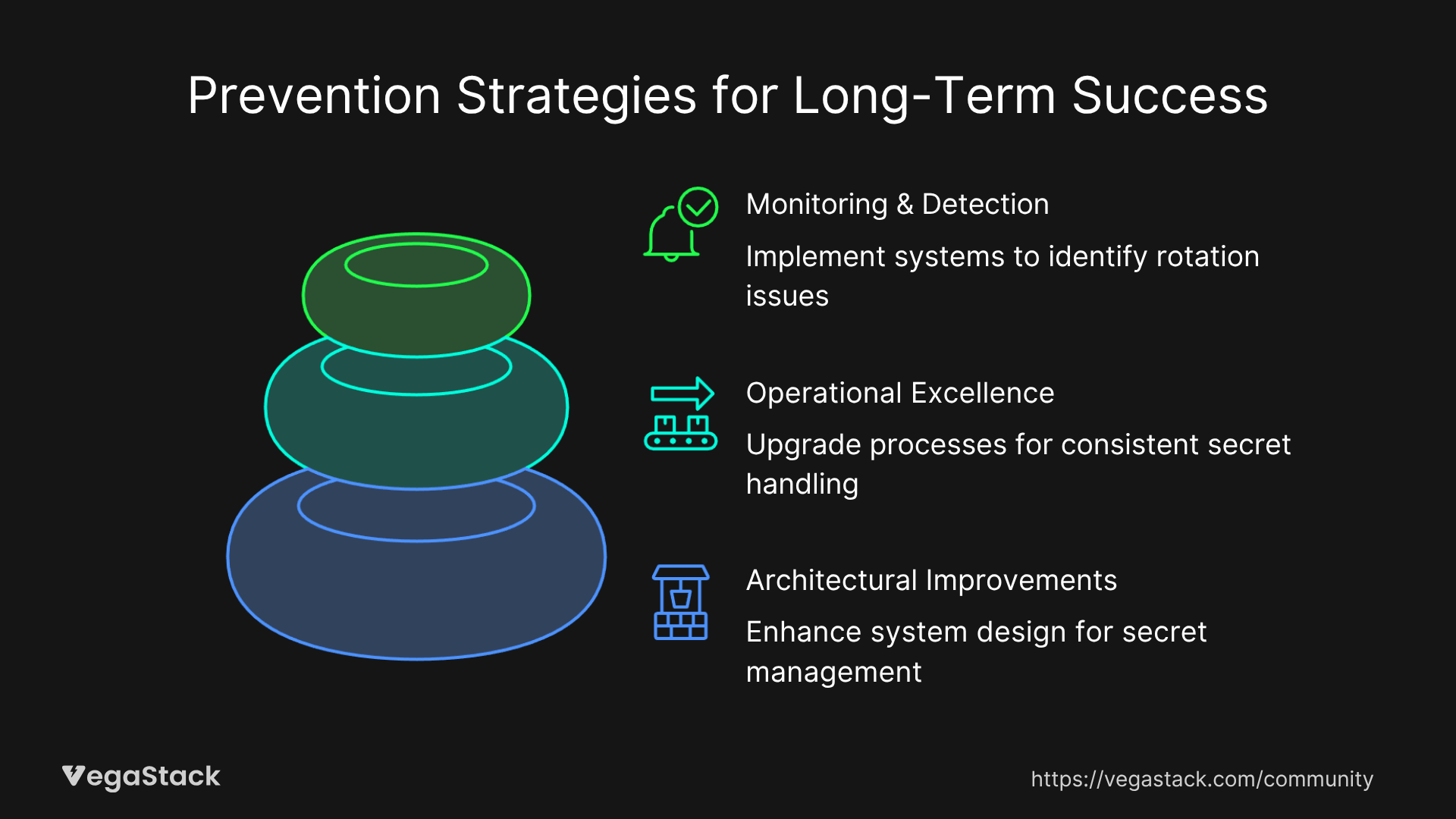 Prevention Strategies for Long-Term Success

Monitoring & Detection

Implement systems to identify rotation issues

Operational Excellence

Upgrade processes for consistent secret handling

Architectural Improvements

Enhance system design for secret management

VegaStack

https://vegastack.com/community